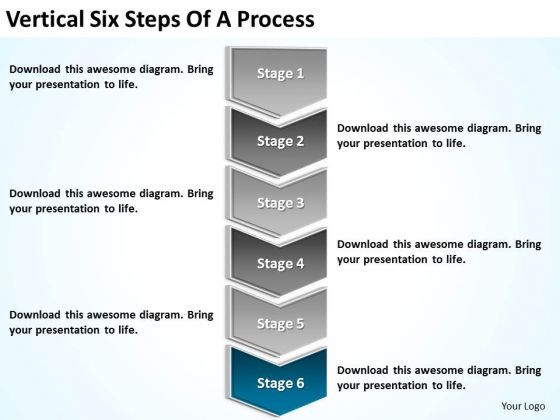 Vertical Six Steps Of A Process

Download this awesome diagram. Bring your presentation to life.

Stage 1

Stage 2

Download this awesome diagram. Bring your presentation to life.

Download this awesome diagram. Bring your presentation to life.

Stage 3

Stage 4

Download this awesome diagram. Bring your presentation to life.

Download this awesome diagram. Bring your presentation to life.

Stage 5

Stage 6

Download this awesome diagram. Bring your presentation to life.

Your Logo